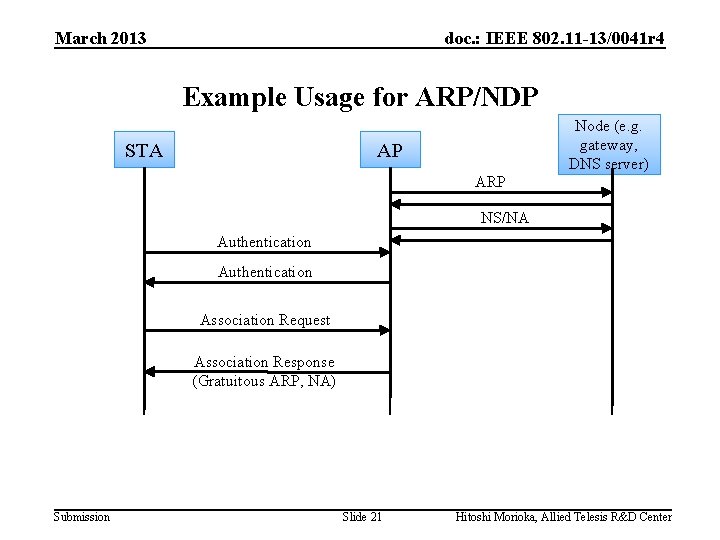 March 2013

doc.: IEEE 802.11-13/0041r4

Example Usage for ARP/NDP

STA

AP

Node (e.g. gateway, DNS server)

ARP

NS/NA

Authentication

Authentication

Association Request

Association Response (Gratuitous ARP, NA)

Submission

Slide 21

Hitoshi Morioka, Allied Telesis R&D Center